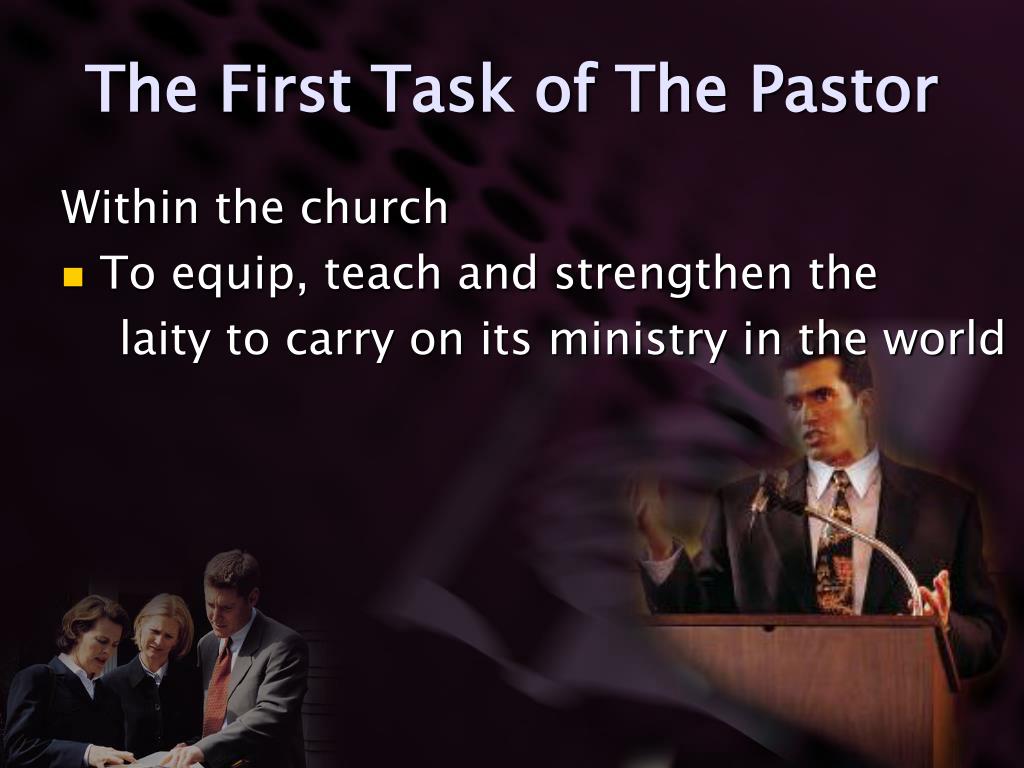 The First Task of The Pastor

Within the church

To equip, teach and strengthen the laity to carry on its ministry in the world